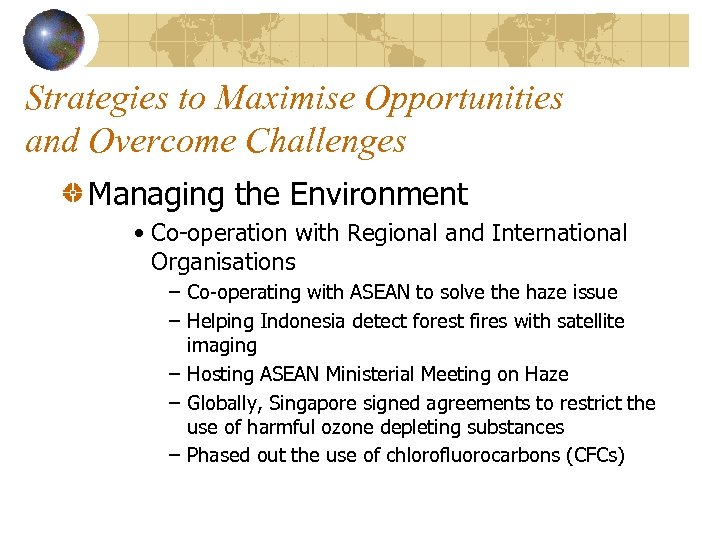 Strategies to Maximise Opportunities and Overcome Challenges

Managing the Environment

• Co-operation with Regional and International Organisations

– Co-operating with ASEAN to solve the haze issue

– Helping Indonesia detect forest fires with satellite imaging

– Hosting ASEAN Ministerial Meeting on Haze

– Globally, Singapore signed agreements to restrict the use of harmful ozone depleting substances

– Phased out the use of chlorofluorocarbons (CFCs)